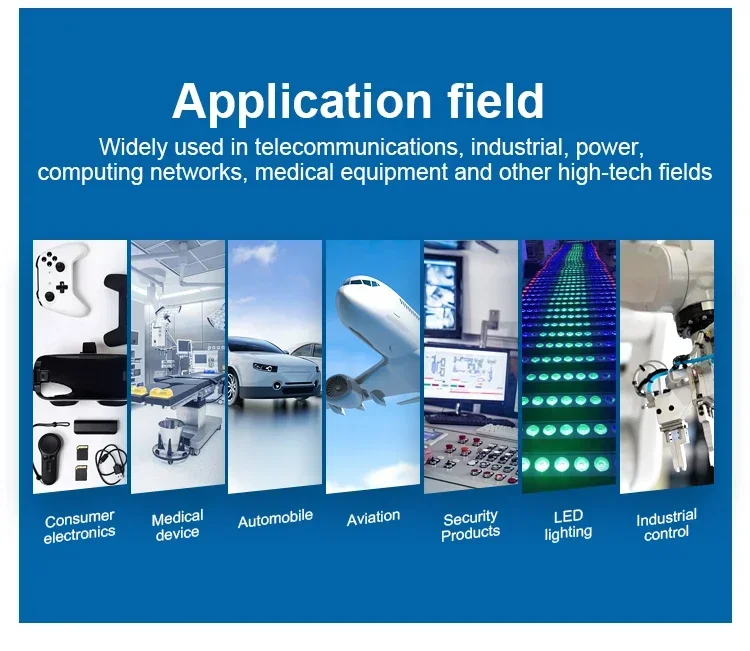 Application field

Widely used in telecommunications, industrial, power, computing networks, medical equipment and other high-tech fields

Consumer electronics

Medical device

Automobile

Aviation

Security Products

LED lighting

Industrial control